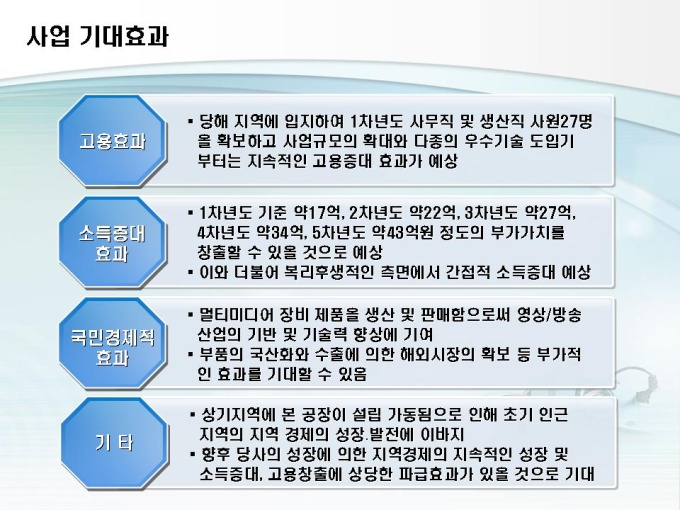 사업 기대효과

고용효과

▪ 당해 지역에 입지하여 1차년도 사무직 및 생산직 사원27명을 확보하고 사업규모의 확대와 다종의 우수기술 도입기부터는 지속적인 고용증대 효과가 예상

소득증대 효과

▪ 1차년도 기준 약17억, 2차년도 약22억, 3차년도 약27억, 4차년도 약34억, 5차년도 약43억원 정도의 부가가치를 창출할 수 있을 것으로 예상
▪ 이와 더불어 복리후생적인 측면에서 간접적 소득증대 예상

국민경제적 효과

▪ 멀티미디어 장비 제품을 생산 및 판매함으로써 영상/방송 산업의 기반 및 기술력 향상에 기여
▪ 부품의 국산화와 수출에 의한 해외시장의 확보 등 부가적인 효과를 기대할 수 있음

기 타

▪ 상기지역에 본 공장이 설립 가동됨으로 인해 초기 인근 지역의 지역 경제의 성장.발전에 이바지
▪ 향후 당사의 성장에 의한 지역경제의 지속적인 성장 및 소득증대, 고용창출에 상당한 파급효과가 있을 것으로 기대